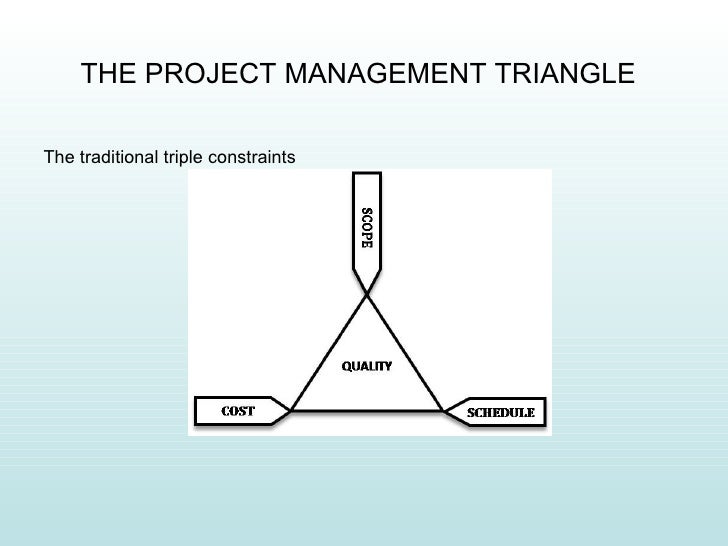 THE PROJECT MANAGEMENT TRIANGLE

The traditional triple constraints

SCOPE

QUALITY

COST

SCHEDULE